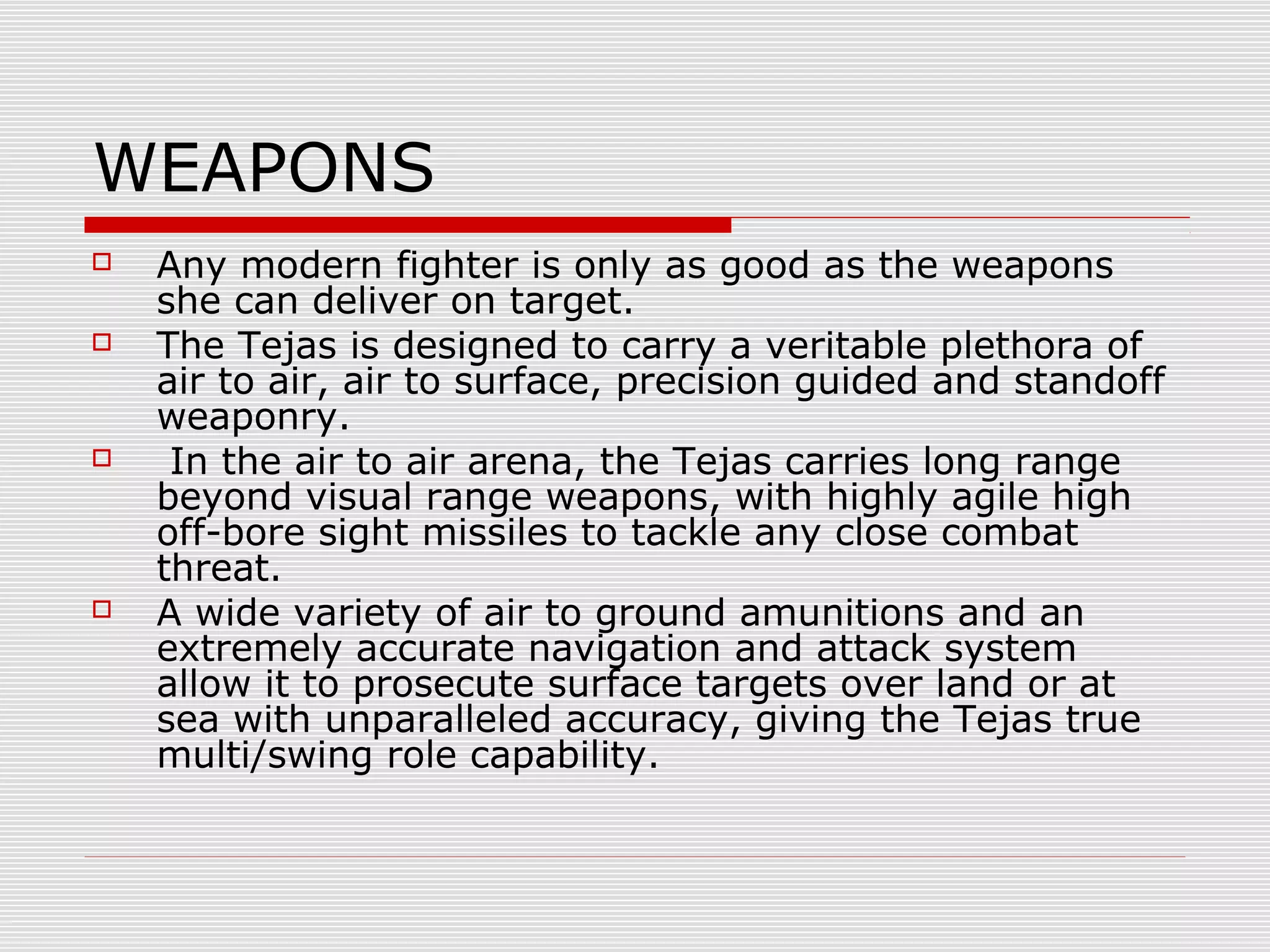 WEAPONS

Any modern fighter is only as good as the weapons she can deliver on target.

The Tejas is designed to carry a veritable plethora of air to air, air to surface, precision guided and standoff weaponry.

In the air to air arena, the Tejas carries long range beyond visual range weapons, with highly agile high off-bore sight missiles to tackle any close combat threat.

A wide variety of air to ground amunitions and an extremely accurate navigation and attack system allow it to prosecute surface targets over land or at sea with unparalleled accuracy, giving the Tejas true multi/swing role capability.